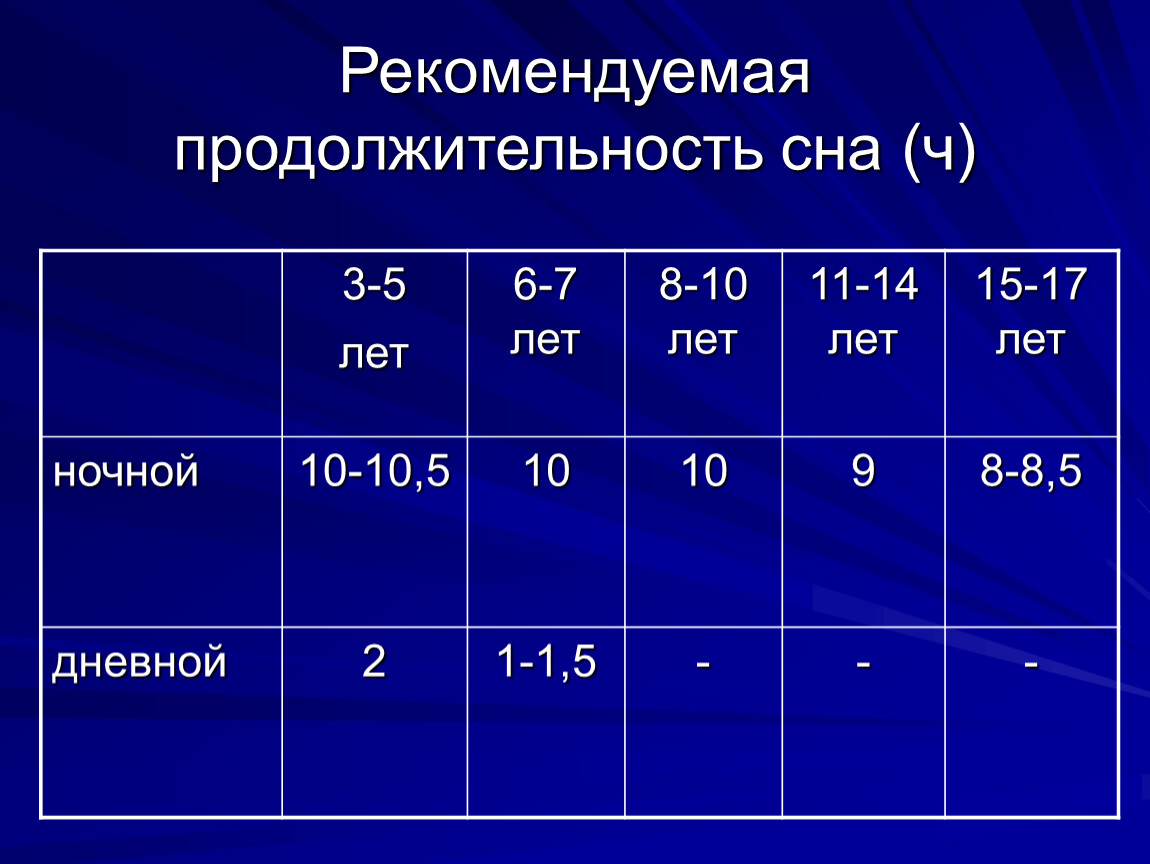 Рекомендуемая продолжительность сна (ч)

| | 3-5 лет | 6-7 лет | 8-10 лет | 11-14 лет | 15-17 лет |
|---|---|---|---|---|---|
| ночной | 10-10,5 | 10 | 10 | 9 | 8-8,5 |
| дневной | 2 | 1-1,5 | - | - | - |